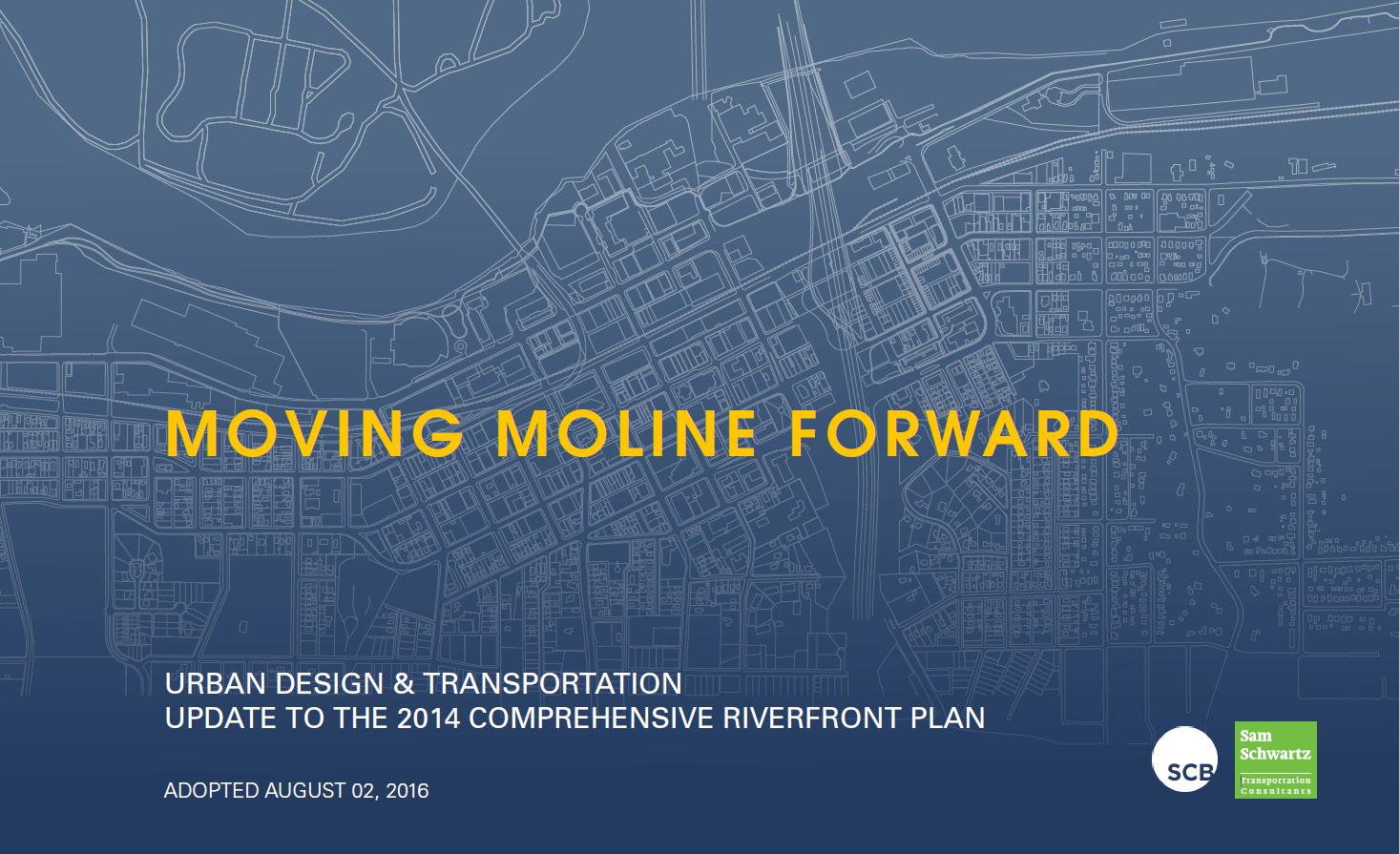 MOVING MOLINE FORWARD

URBAN DESIGN & TRANSPORTATION
UPDATE TO THE 2014 COMPREHENSIVE RIVERFRONT PLAN

ADOPTED AUGUST 02, 2016

SCB

Sam Schwartz
Transportation Consultants